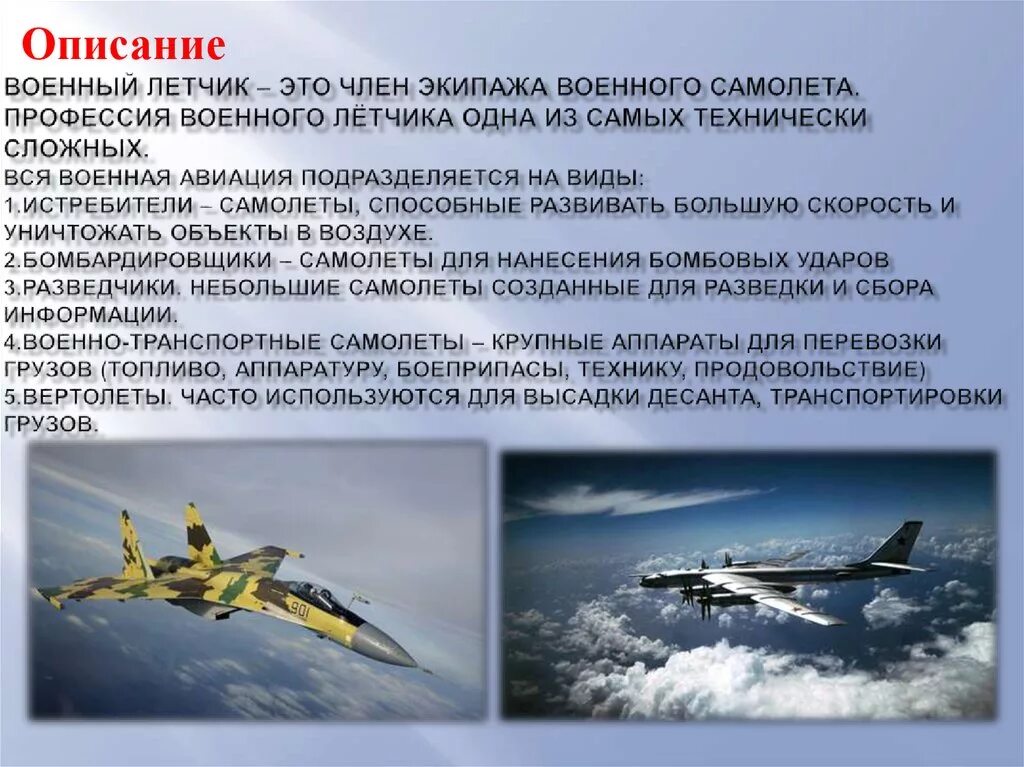 Описание

ВОЕННЫЙ ЛЕТЧИК – ЭТО ЧЛЕН ЭКИПАЖА ВОЕННОГО САМОЛЕТА. ПРОФЕССИЯ ВОЕННОГО ЛЁТЧИКА ОДНА ИЗ САМЫХ ТЕХНИЧЕСКИ СЛОЖНЫХ.
ВСЯ ВОЕННАЯ АВИАЦИЯ ПОДРАЗДЕЛЯЕТСЯ НА ВИДЫ:
1.ИСТРЕБИТЕЛИ – САМОЛЕТЫ, СПОСОБНЫЕ РАЗВИВАТЬ БОЛЬШУЮ СКОРОСТЬ И УНИЧТОЖАТЬ ОБЪЕКТЫ В ВОЗДУХЕ.
2.БОМБАРДИРОВЩИКИ – САМОЛЕТЫ ДЛЯ НАНЕСЕНИЯ БОМБОВЫХ УДАРОВ
3.РАЗВЕДЧИКИ. НЕБОЛЬШИЕ САМОЛЕТЫ СОЗДАННЫЕ ДЛЯ РАЗВЕДКИ И СБОРА ИНФОРМАЦИИ.
4.ВОЕННО-ТРАНСПОРТНЫЕ САМОЛЕТЫ – КРУПНЫЕ АППАРАТЫ ДЛЯ ПЕРЕВОЗКИ ГРУЗОВ (ТОПЛИВО, АППАРАТУРУ, БОЕПРИПАСЫ, ТЕХНИКУ, ПРОДОВОЛЬСТВИЕ)
5.ВЕРТОЛЕТЫ. ЧАСТО ИСПОЛЬЗУЮТСЯ ДЛЯ ВЫСАДКИ ДЕСАНТА, ТРАНСПОРТИРОВКИ ГРУЗОВ.

901